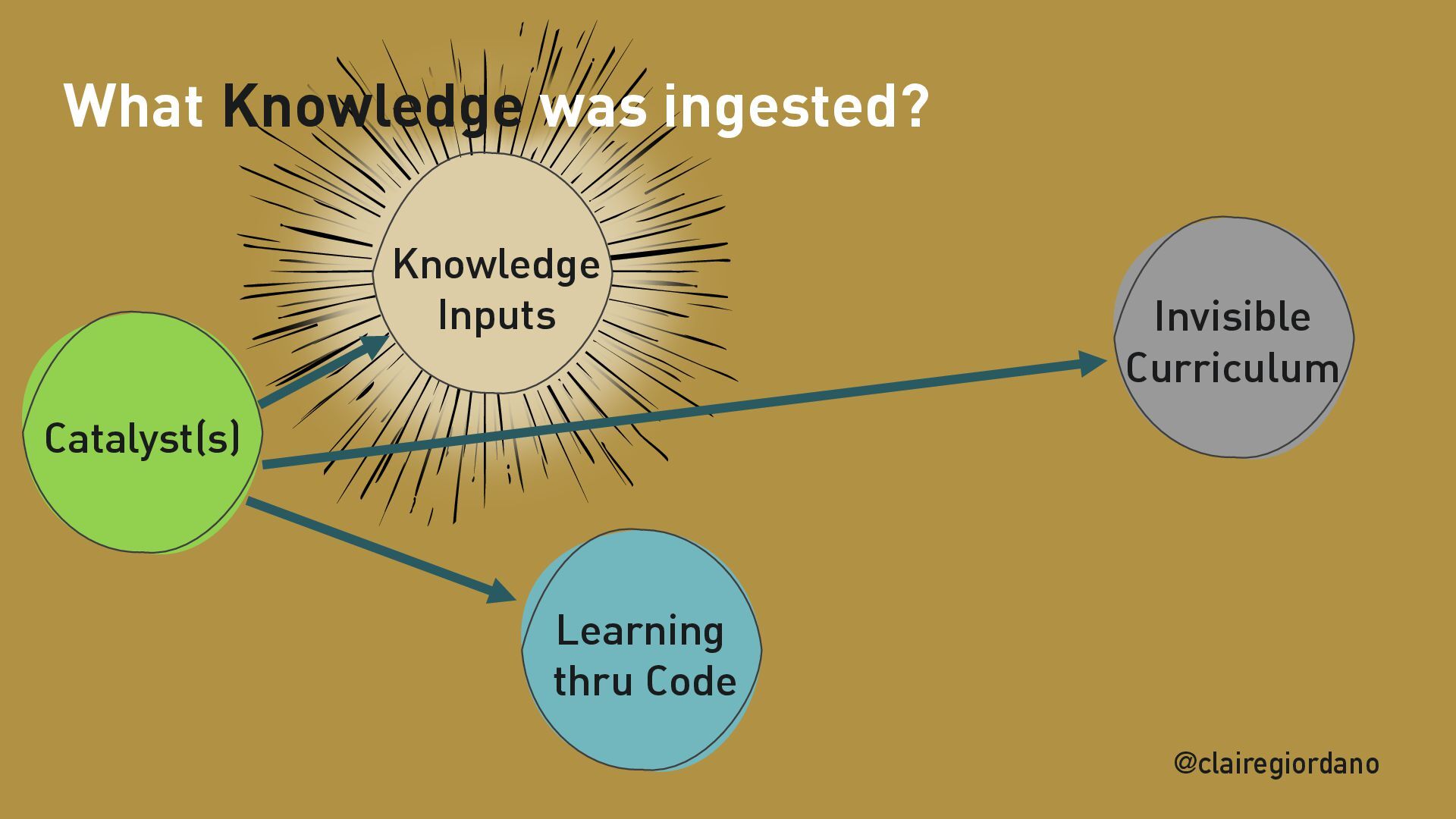 What Knowledge was ingested?

Knowledge Inputs

Catalyst(s)

Invisible Curriculum

Learning thru Code

@clairegiordano